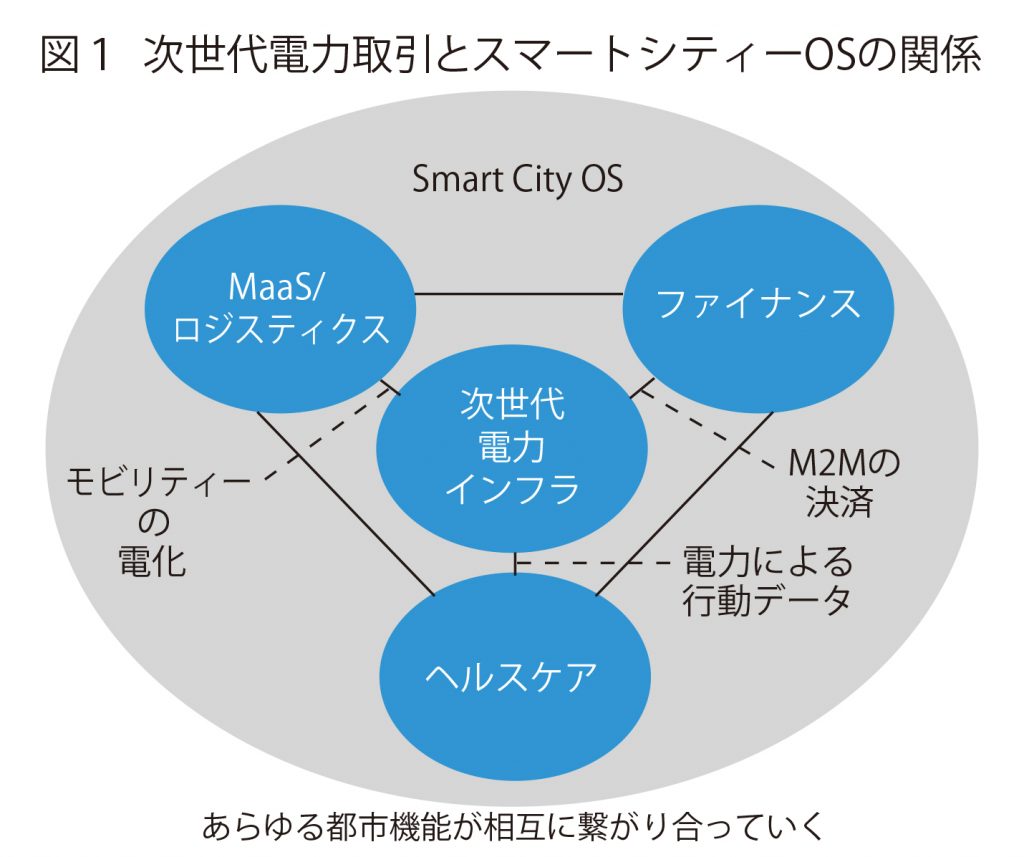 図１　次世代電力取引とスマートシティーOSの関係

Smart City OS

MaaS/
ロジスティクス

ファイナンス

次世代
電力
インフラ

モビリティー
の
電化

M2Mの
決済

電力による
行動データ

ヘルスケア

あらゆる都市機能が相互に繋がり合っていく